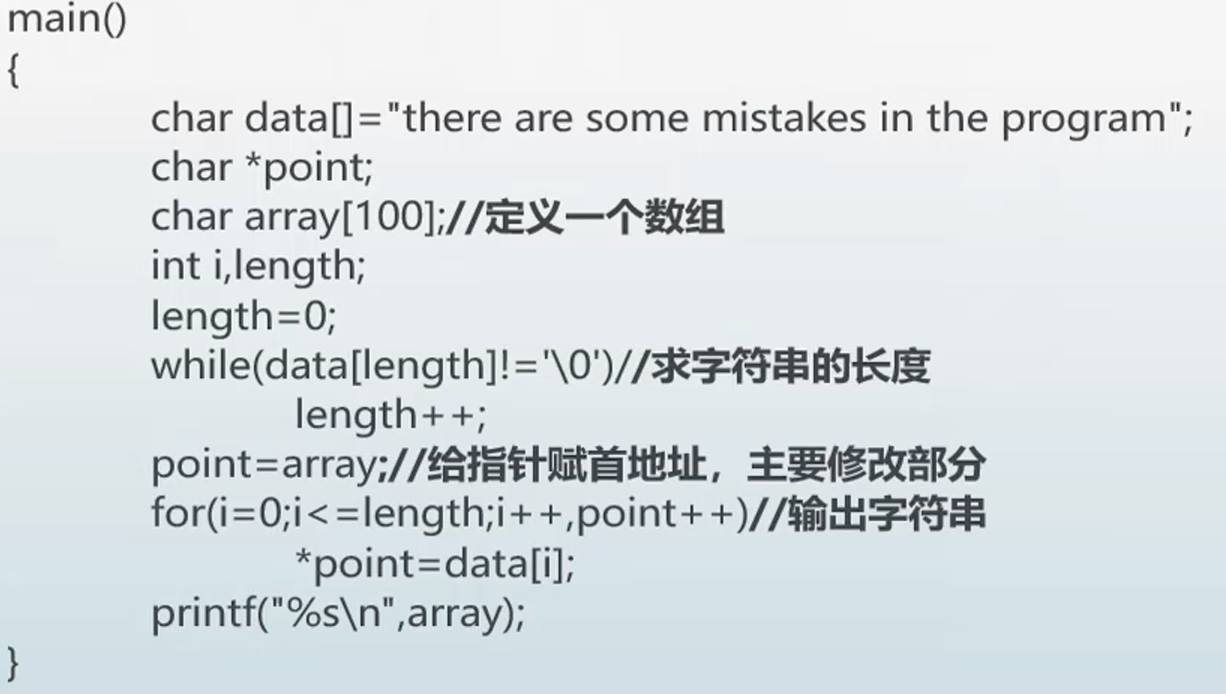 main()
{
char data[]="there are some mistakes in the program";
char *point;
char array[100];//定义一个数组
int i,length;
length=0;
while(data[length]!='\0')//求字符串的长度
length++;
point=array;//给指针赋首地址，主要修改部分
for(i=0;i<=length;i++,point++)//输出字符串
*point=data[i];
printf("%s\n",array);
}